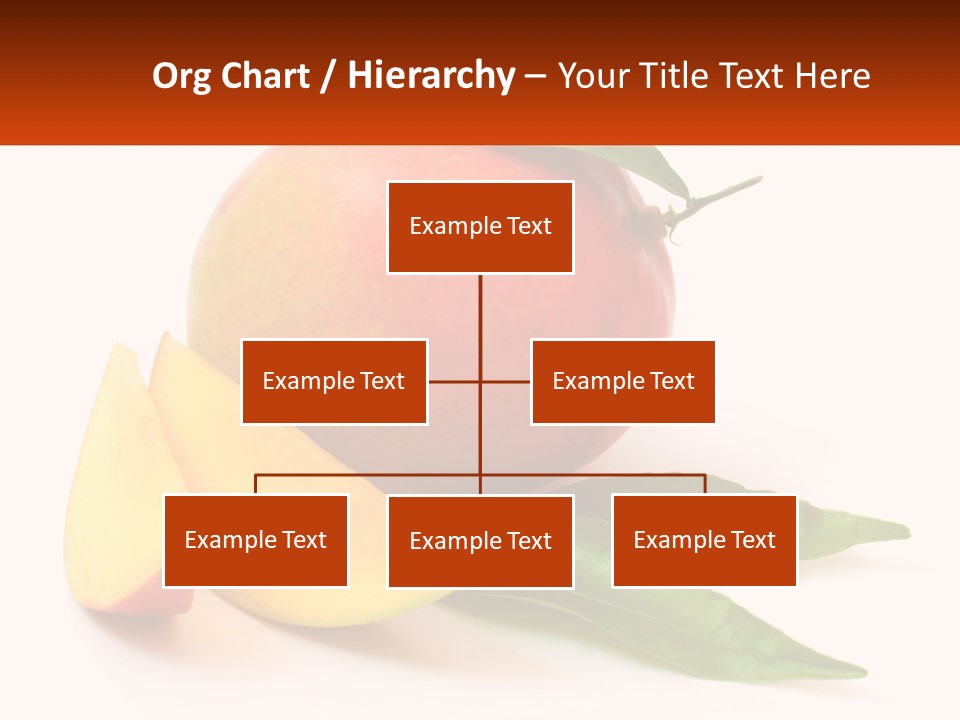 Org Chart / Hierarchy – Your Title Text Here

Example Text

Example Text

Example Text

Example Text

Example Text

Example Text